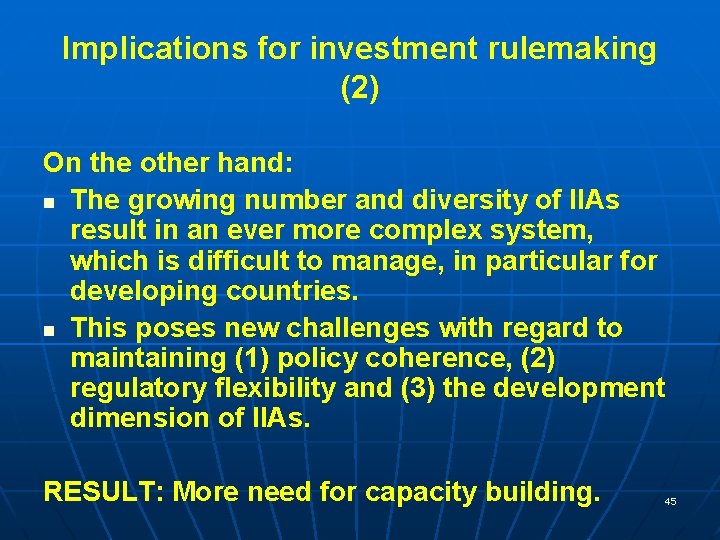 Implications for investment rulemaking (2)

On the other hand:

- The growing number and diversity of IIAs result in an ever more complex system, which is difficult to manage, in particular for developing countries.
- This poses new challenges with regard to maintaining (1) policy coherence, (2) regulatory flexibility and (3) the development dimension of IIAs.

RESULT: More need for capacity building.

45